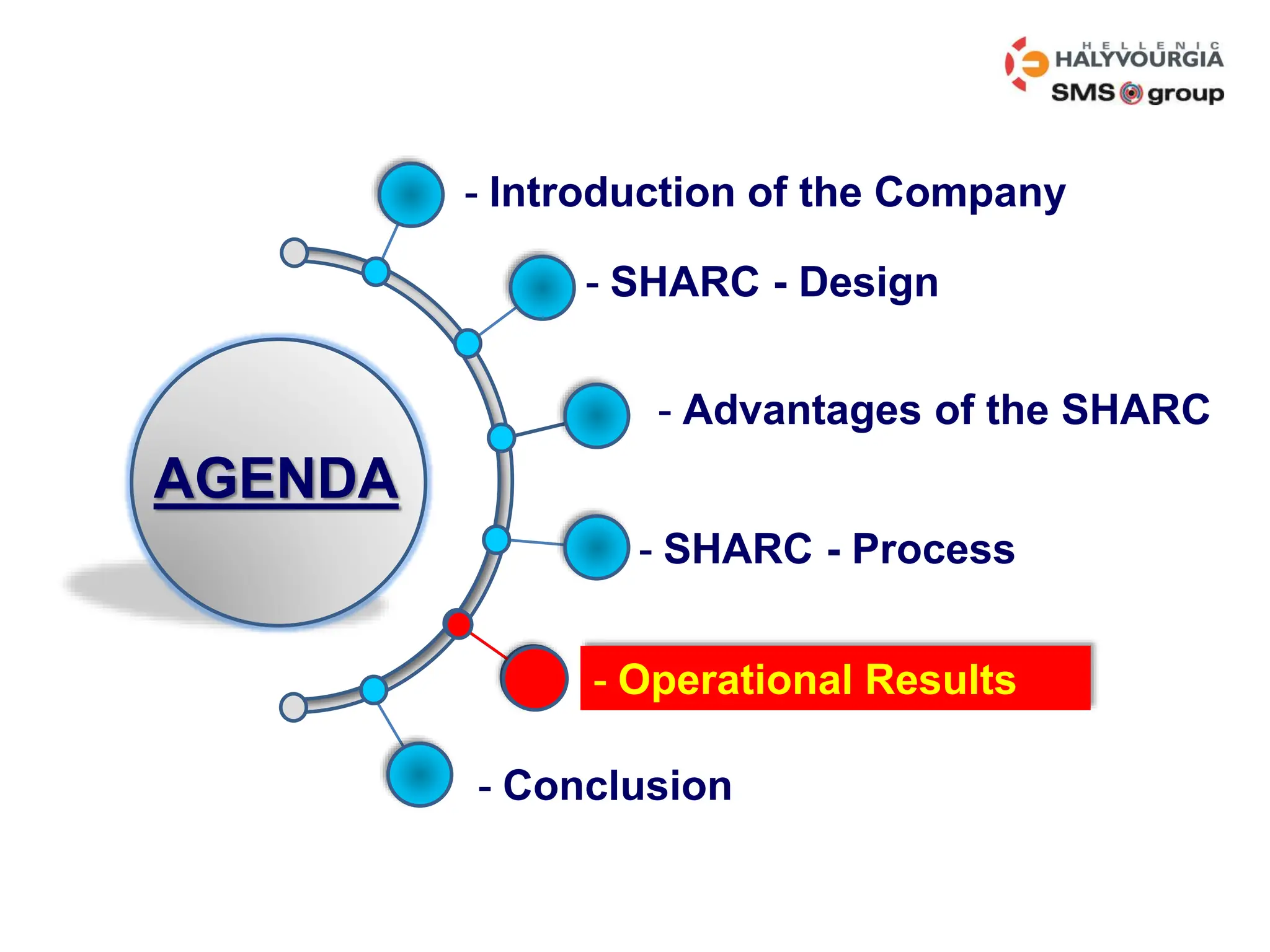 HELLENIC HALYVOURGIA
SMS group

AGENDA

- Introduction of the Company

- SHARC - Design

- Advantages of the SHARC

- SHARC - Process

- Operational Results

- Conclusion